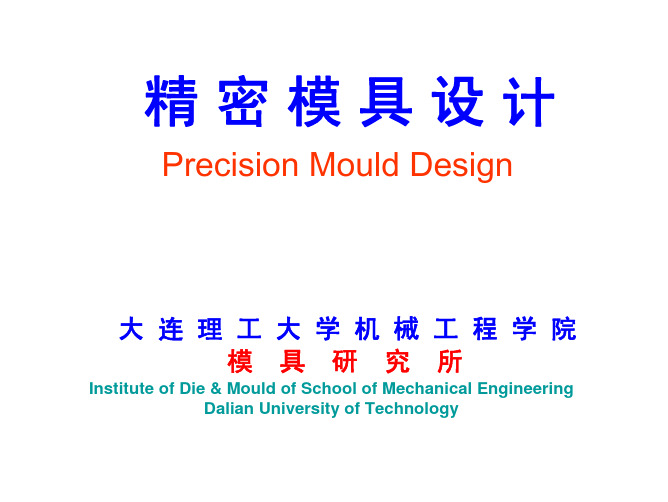 精密模具设计

Precision Mould Design

大连理工大学机械工程学院

模具研究所

Institute of Die & Mould of School of Mechanical Engineering
Dalian University of Technology